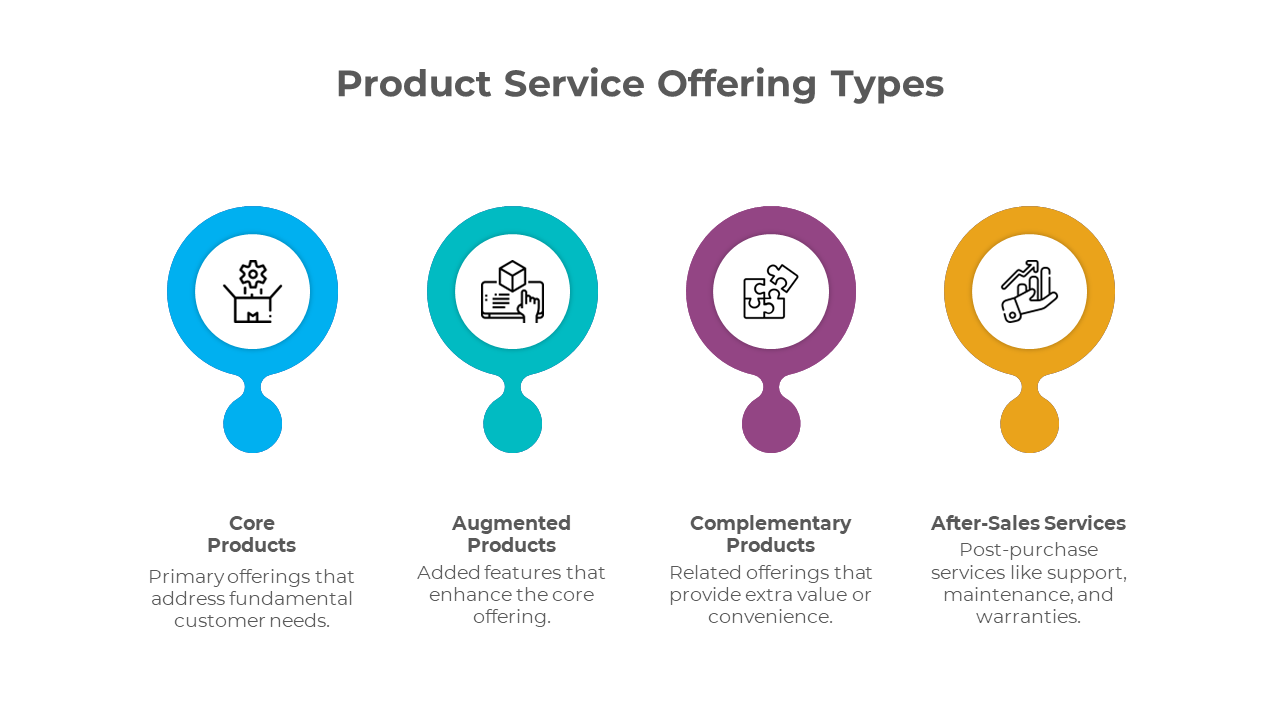 Product Service Offering Types

Core Products

Primary offerings that address fundamental customer needs.

Augmented Products

Added features that enhance the core offering.

Complementary Products

Related offerings that provide extra value or convenience.

After-Sales Services

Post-purchase services like support, maintenance, and warranties.